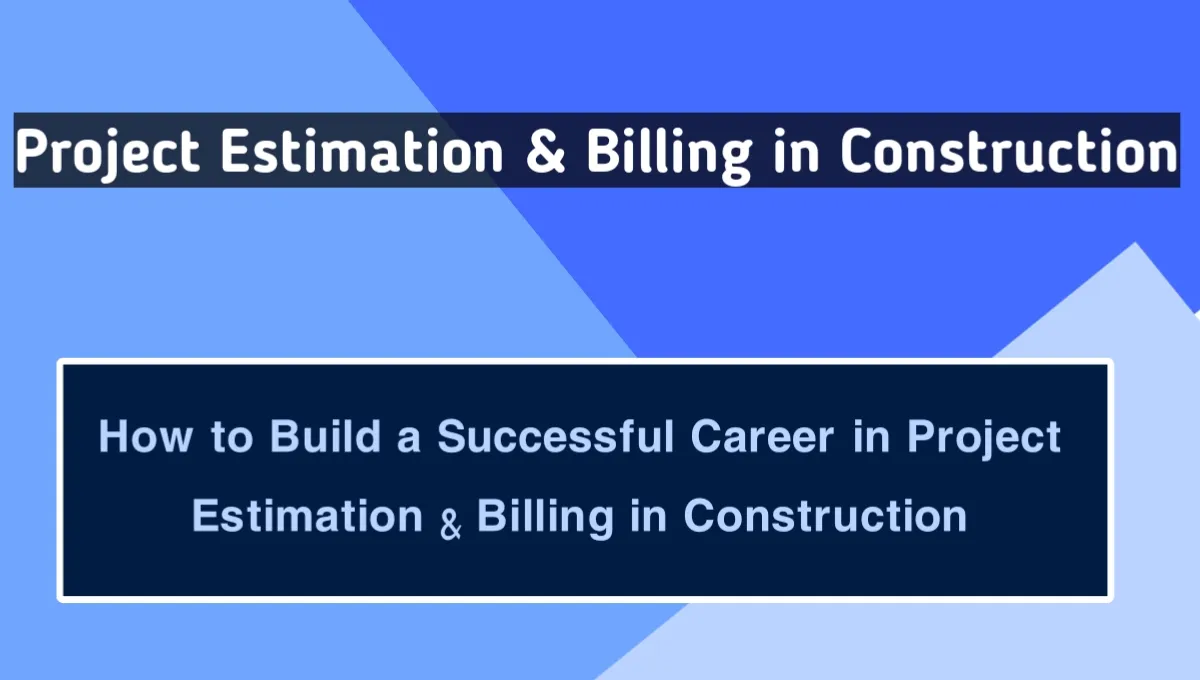 Project Estimation & Billing in Construction

How to Build a Successful Career in Project Estimation & Billing in Construction